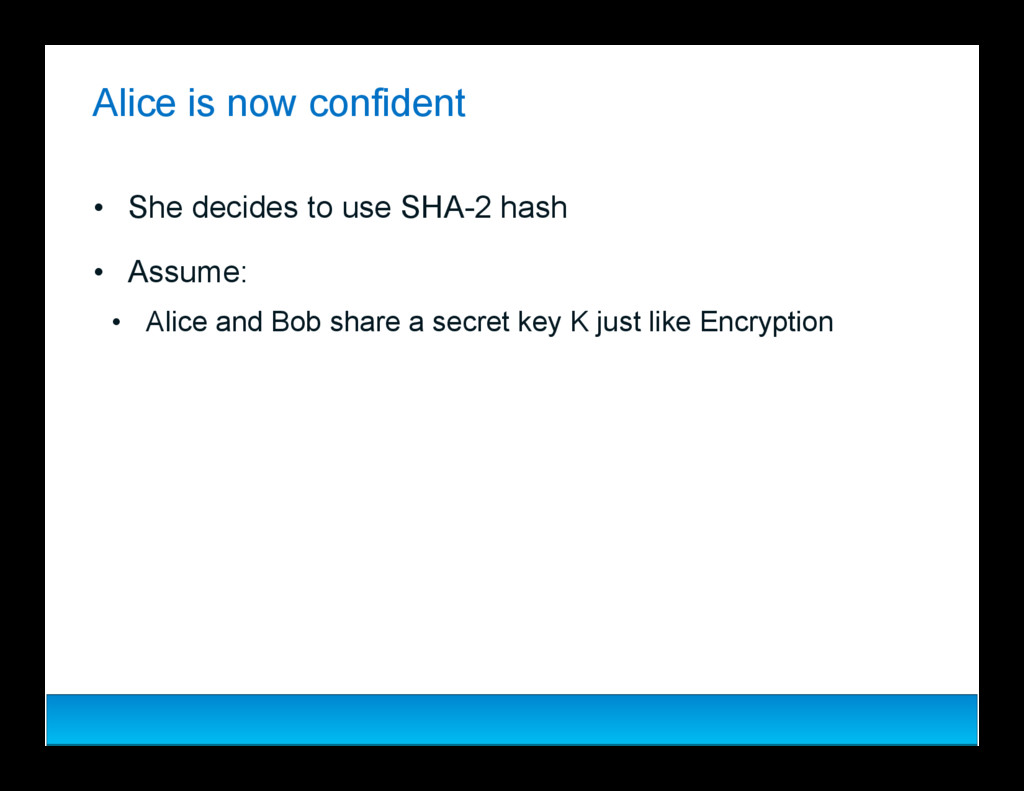 Alice is now confident

• She decides to use SHA-2 hash

• Assume:

• Alice and Bob share a secret key K just like Encryption